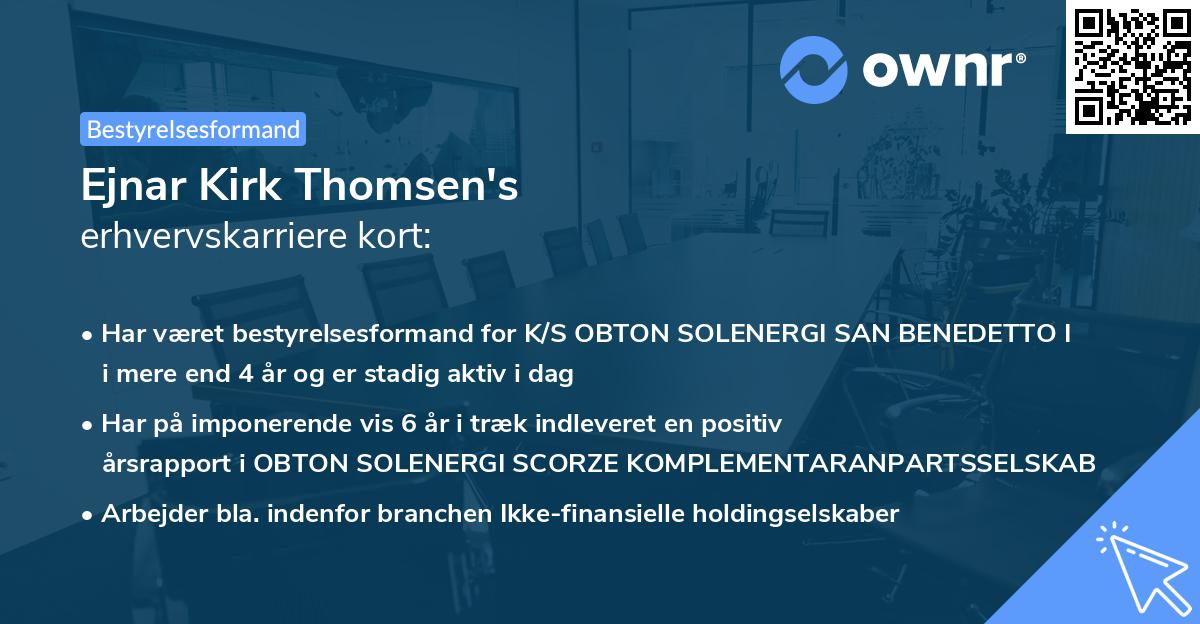 ownr®

Bestyrelsesformand

Ejnar Kirk Thomsen's
erhvervskarriere kort:

• Har været bestyrelsesformand for K/S OBTON SOLENERGI SAN BENEDETTO I i mere end 4 år og er stadig aktiv i dag

• Har på imponerende vis 6 år i træk indleveret en positiv årsrapport i OBTON SOLENERGI SCORZE KOMPLEMENTARANPARTSSELSKAB

• Arbejder bla. indenfor branchen Ikke-finansielle holdingselskaber